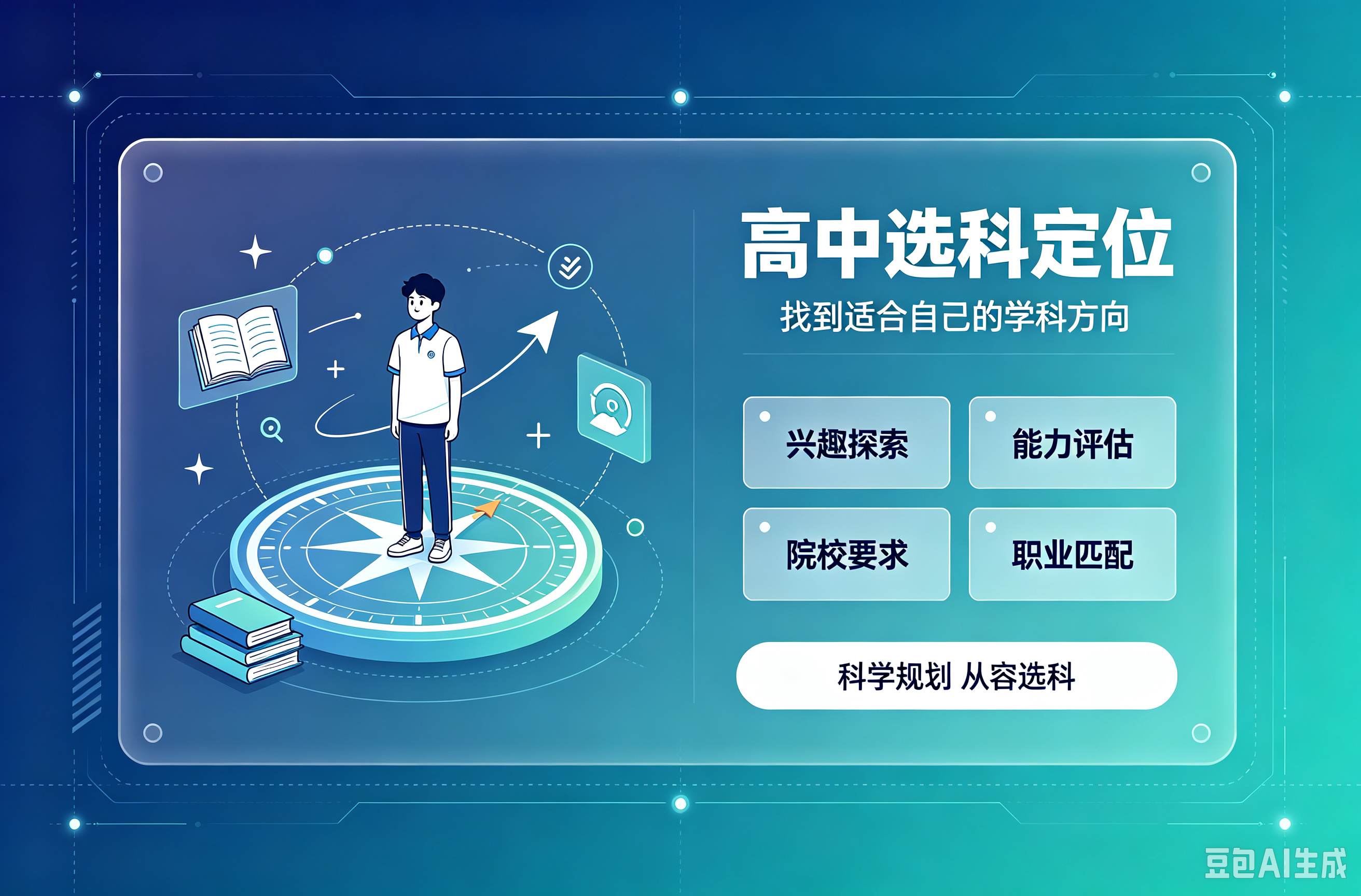 高中选科定位

找到适合自己的学科方向

兴趣探索

能力评估

院校要求

职业匹配

科学规划 从容选科

豆包AI生成